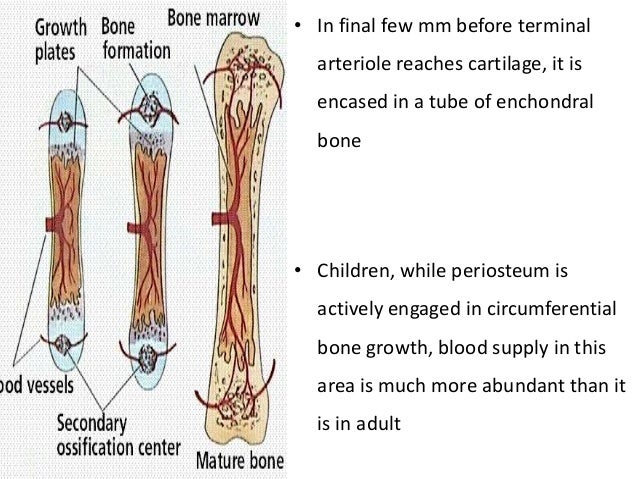 Growth plates

Bone formation

Bone marrow

ood vessels

Secondary ossification center

Mature bone

• In final few mm before terminal arteriole reaches cartilage, it is encased in a tube of enchondral bone

• Children, while periosteum is actively engaged in circumferential bone growth, blood supply in this area is much more abundant than it is in adult